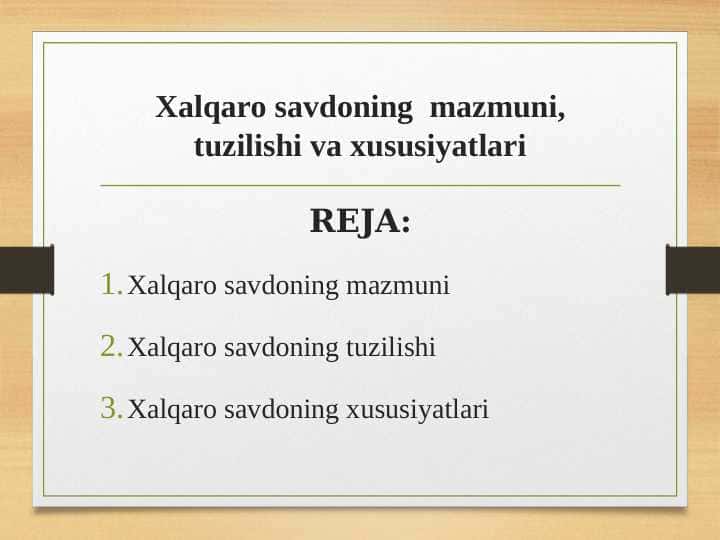 Xalqaro savdoning mazmuni, tuzilishi va xususiyatlari

REJA:

1. Xalqaro savdoning mazmuni

2. Xalqaro savdoning tuzilishi

3. Xalqaro savdoning xususiyatlari